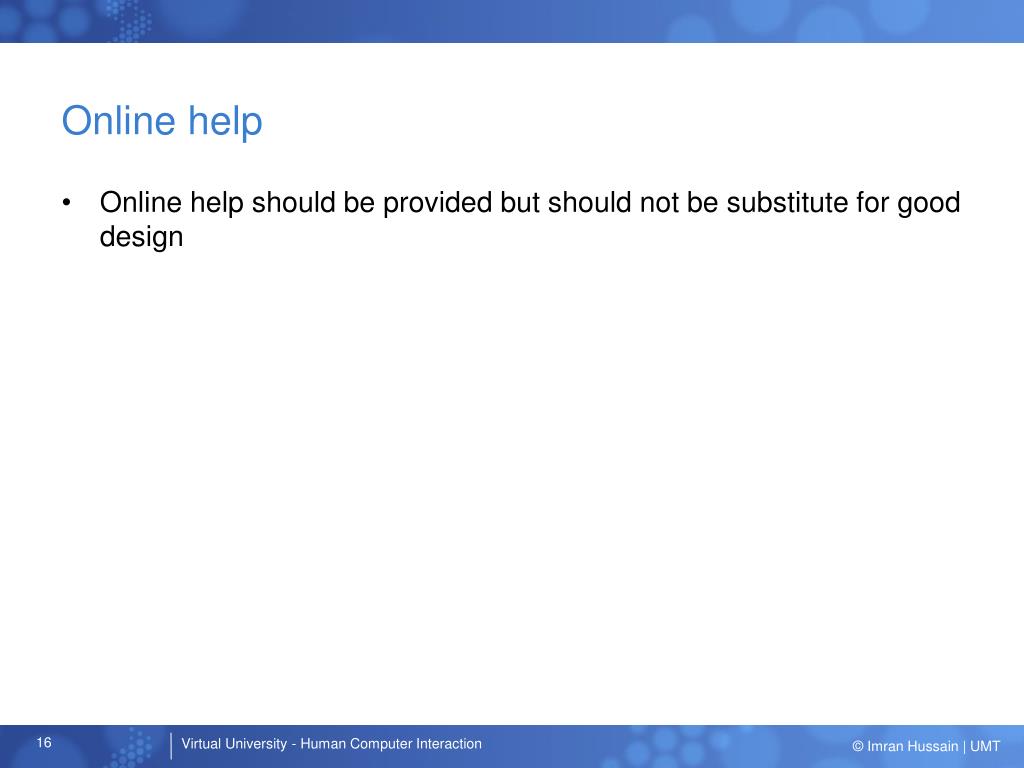 Online help

• Online help should be provided but should not be substitute for good design

16

Virtual University - Human Computer Interaction

© Imran Hussain | UMT